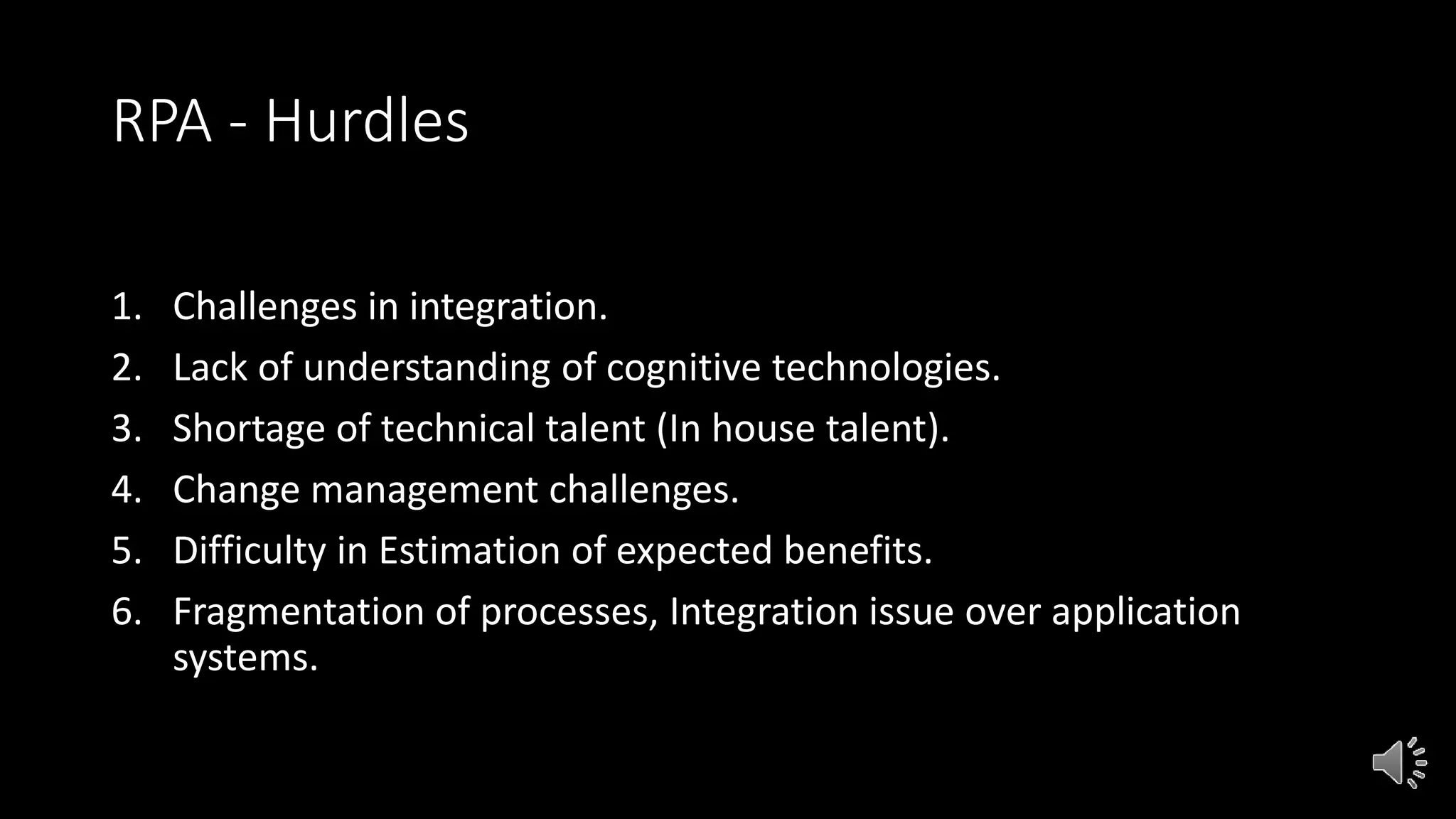 RPA - Hurdles

1. Challenges in integration.
2. Lack of understanding of cognitive technologies.
3. Shortage of technical talent (In house talent).
4. Change management challenges.
5. Difficulty in Estimation of expected benefits.
6. Fragmentation of processes, Integration issue over application systems.